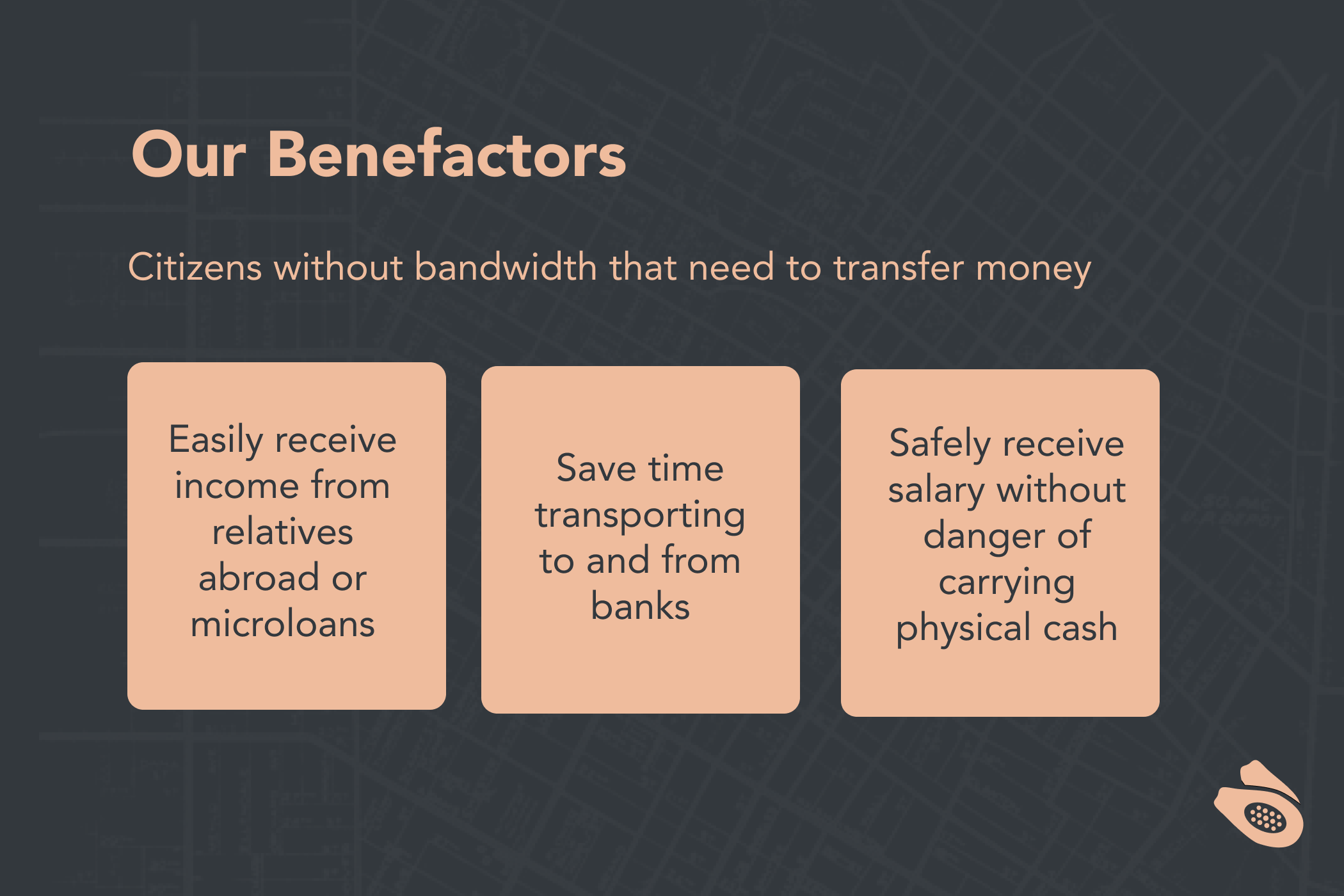 Our Benefactors

Citizens without bandwidth that need to transfer money

Easily receive income from relatives abroad or microloans

Save time transporting to and from banks

Safely receive salary without danger of carrying physical cash